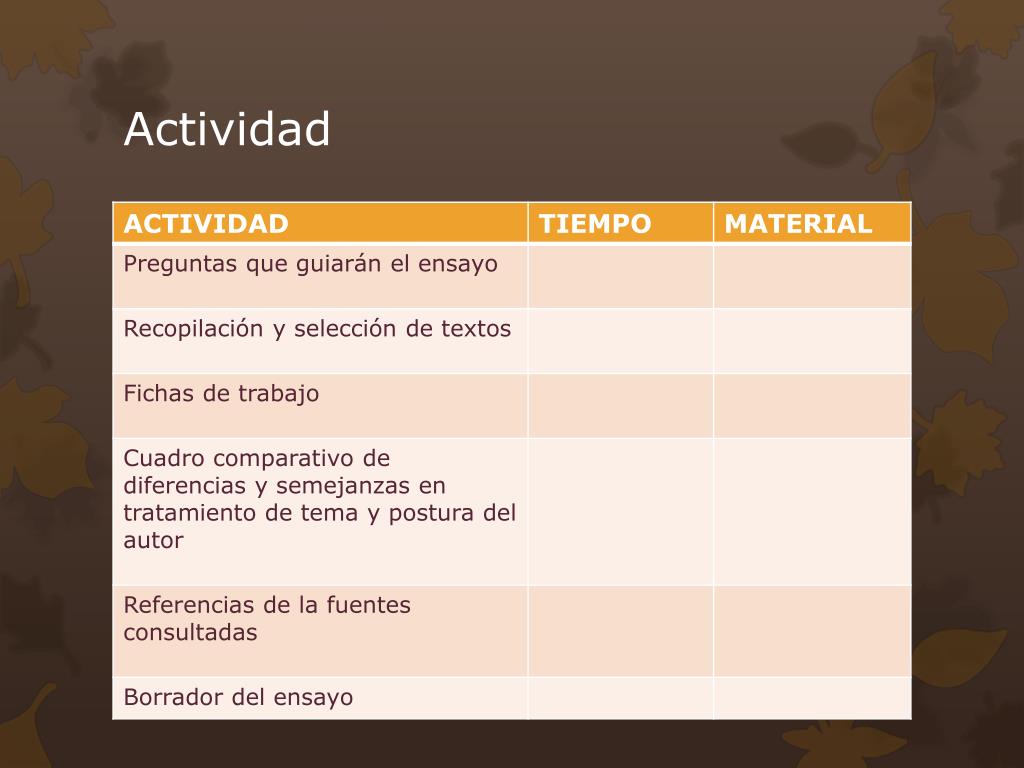 Actividad

| ACTIVIDAD | TIEMPO | MATERIAL |
|---|---|---|
| Preguntas que guiarán el ensayo | | |
| Recopilación y selección de textos | | |
| Fichas de trabajo | | |
| Cuadro comparativo de diferencias y semejanzas en tratamiento de tema y postura del autor | | |
| Referencias de la fuentes consultadas | | |
| Borrador del ensayo | | |